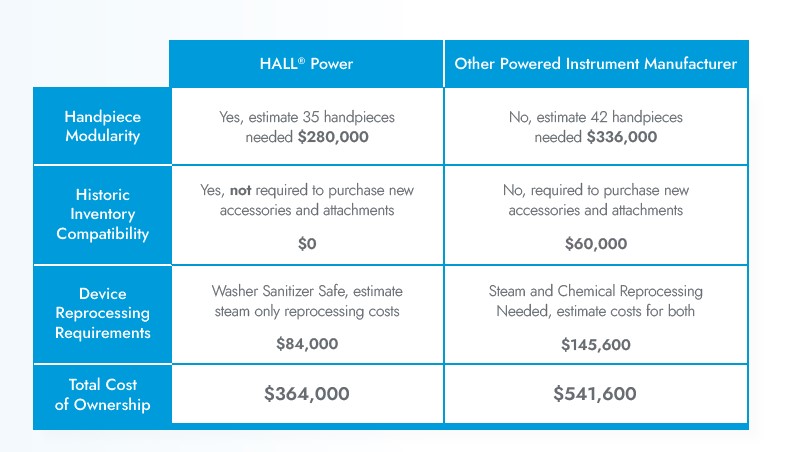 | | HALL® Power | Other Powered Instrument Manufacturer |
|---|---|---|
| Handpiece Modularity | Yes, estimate 35 handpieces needed **$280,000** | No, estimate 42 handpieces needed **$336,000** |
| Historic Inventory Compatibility | Yes, **not** required to purchase new accessories and attachments **$0** | No, required to purchase new accessories and attachments **$60,000** |
| Device Reprocessing Requirements | Washer Sanitizer Safe, estimate steam only reprocessing costs **$84,000** | Steam and Chemical Reprocessing Needed, estimate costs for both **$145,600** |
| Total Cost of Ownership | **$364,000** | **$541,600** |